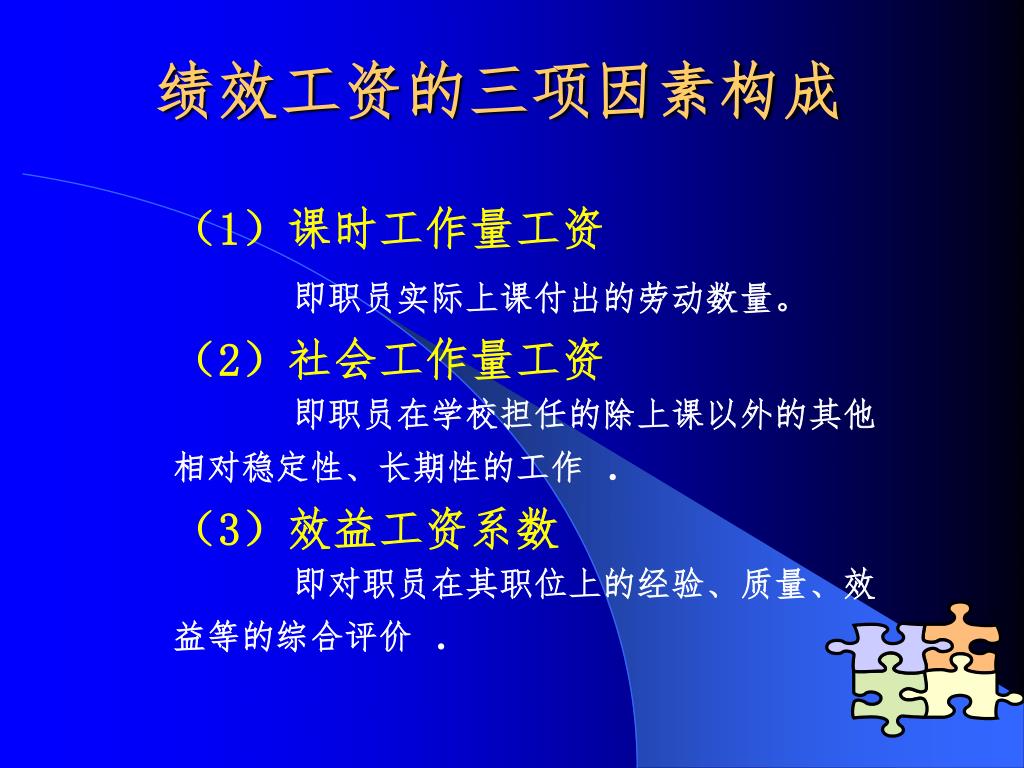 绩效工资的三项因素构成

（1）课时工作量工资

即职员实际上课付出的劳动数量。

（2）社会工作量工资

即职员在学校担任的除上课以外的其他相对稳定性、长期性的工作 .

（3）效益工资系数

即对职员在其职位上的经验、质量、效益等的综合评价 .